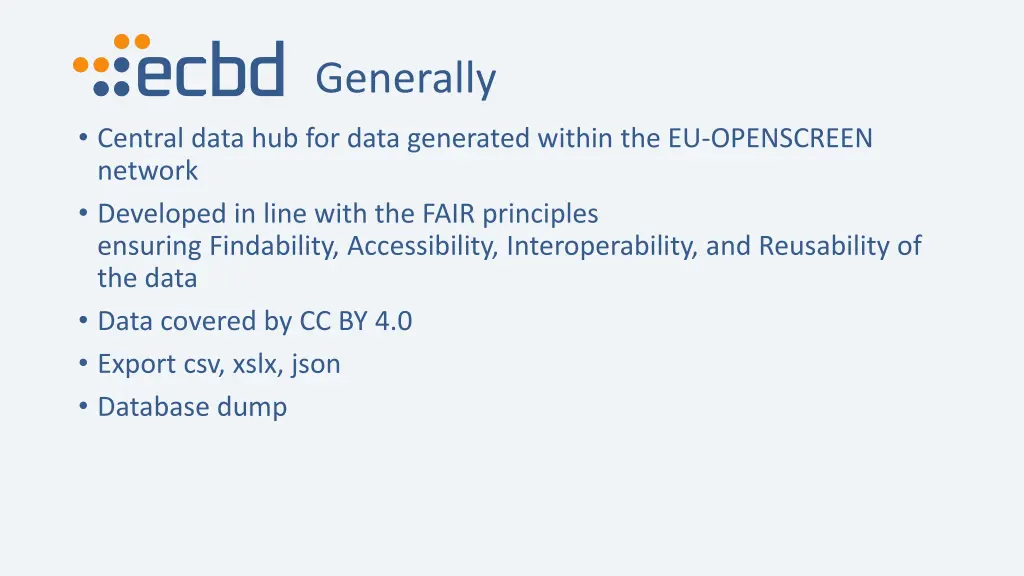 ecbd Generally

• Central data hub for data generated within the EU-OPENSCREEN network
• Developed in line with the FAIR principles
ensuring Findability, Accessibility, Interoperability, and Reusability of the data
• Data covered by CC BY 4.0
• Export csv, xslx, json
• Database dump